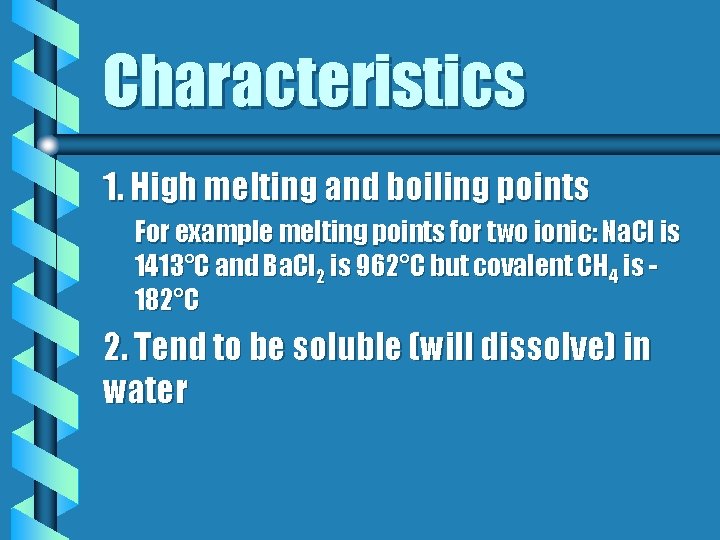 Characteristics

1. High melting and boiling points

For example melting points for two ionic: NaCl is 1413°C and $BaCl_2$ is 962°C but covalent $CH_4$ is -182°C

2. Tend to be soluble (will dissolve) in water